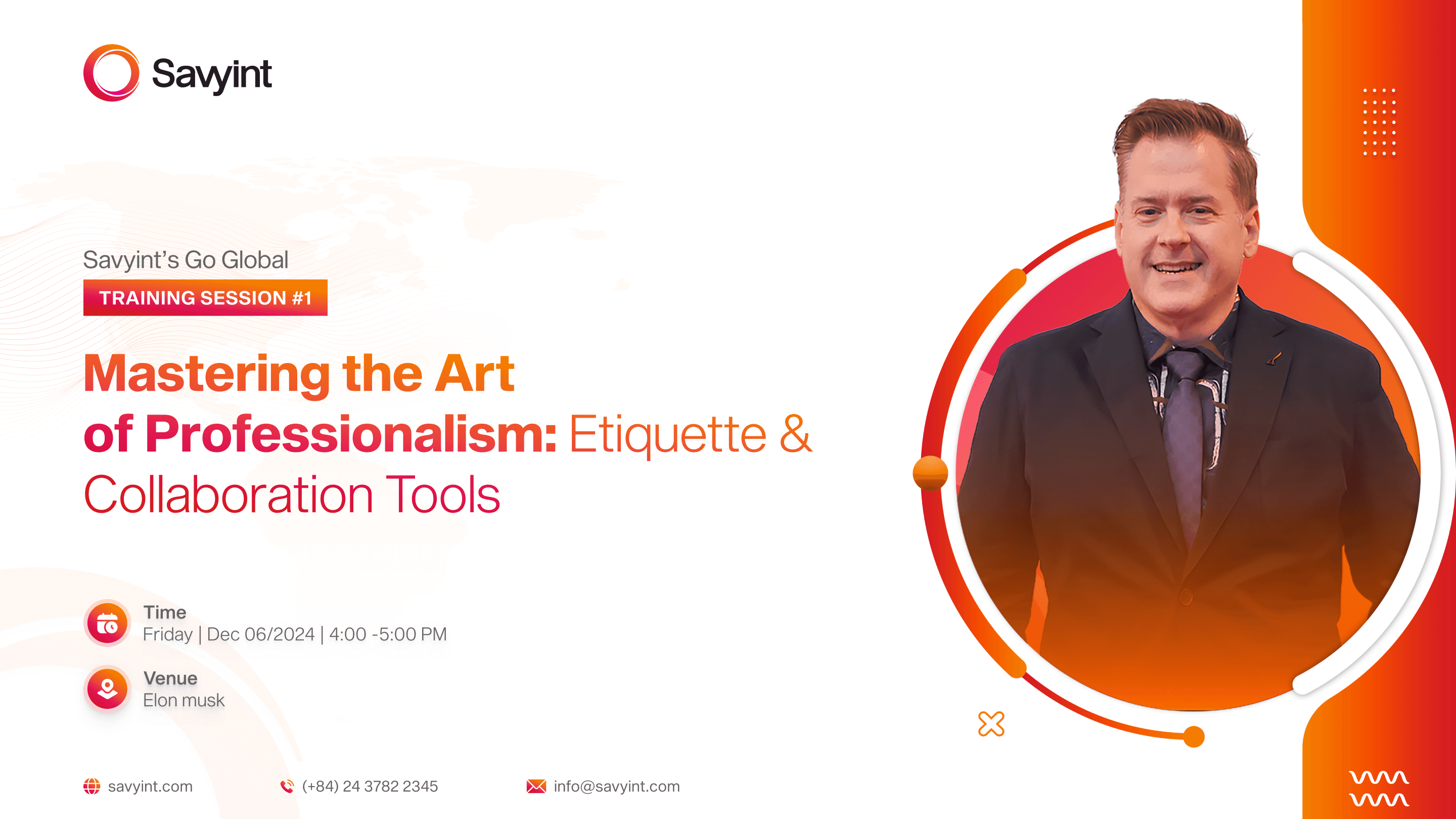 Savyint

Savyint's Go Global

TRAINING SESSION #1

Mastering the Art of Professionalism: Etiquette & Collaboration Tools

Time
Friday | Dec 06/2024 | 4:00 -5:00 PM

Venue
Elon musk

savyint.com

(+84) 24 3782 2345

info@savyint.com